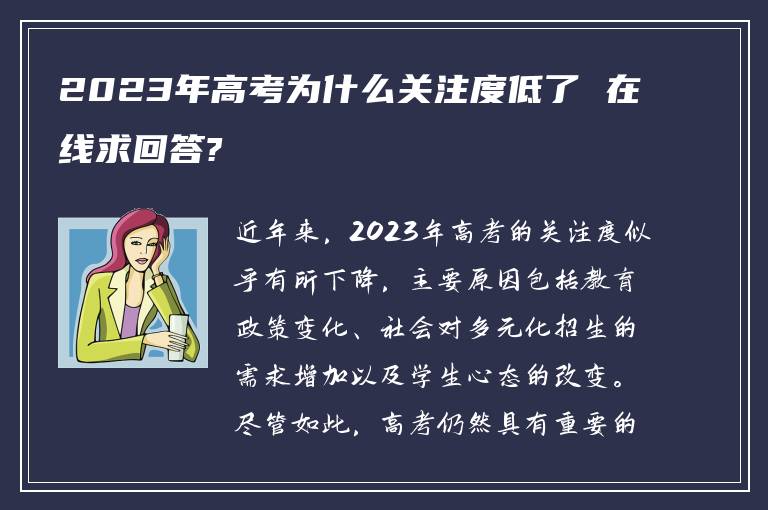 2023年高考为什么关注度低了 在线求回答?

近年来，2023年高考的关注度似乎有所下降，主要原因包括教育政策变化、社会对多元化招生的需求增加以及学生心态的改变。尽管如此，高考仍然具有重要的